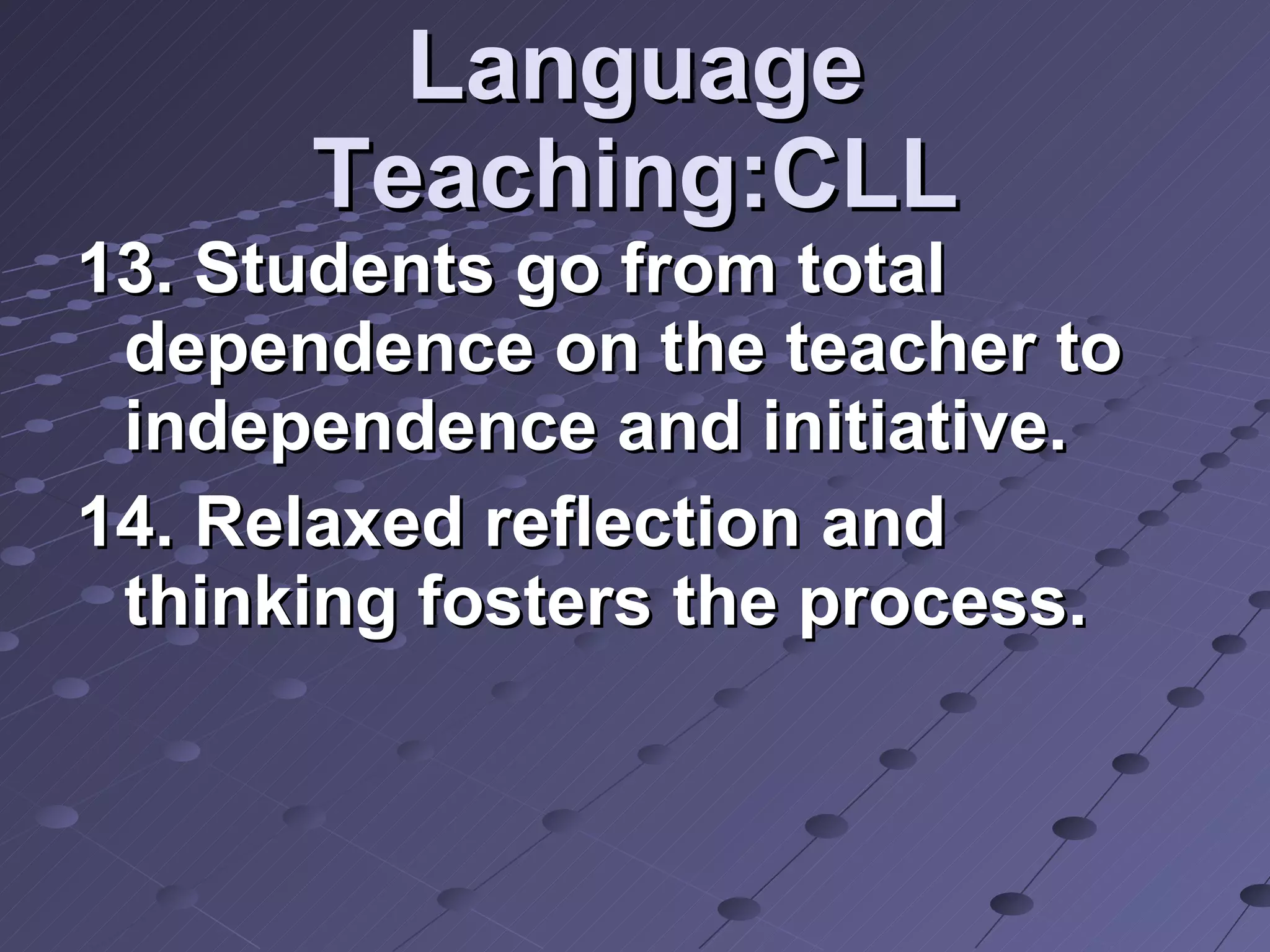 Language Teaching:CLL

13. Students go from total dependence on the teacher to independence and initiative.

14. Relaxed reflection and thinking fosters the process.